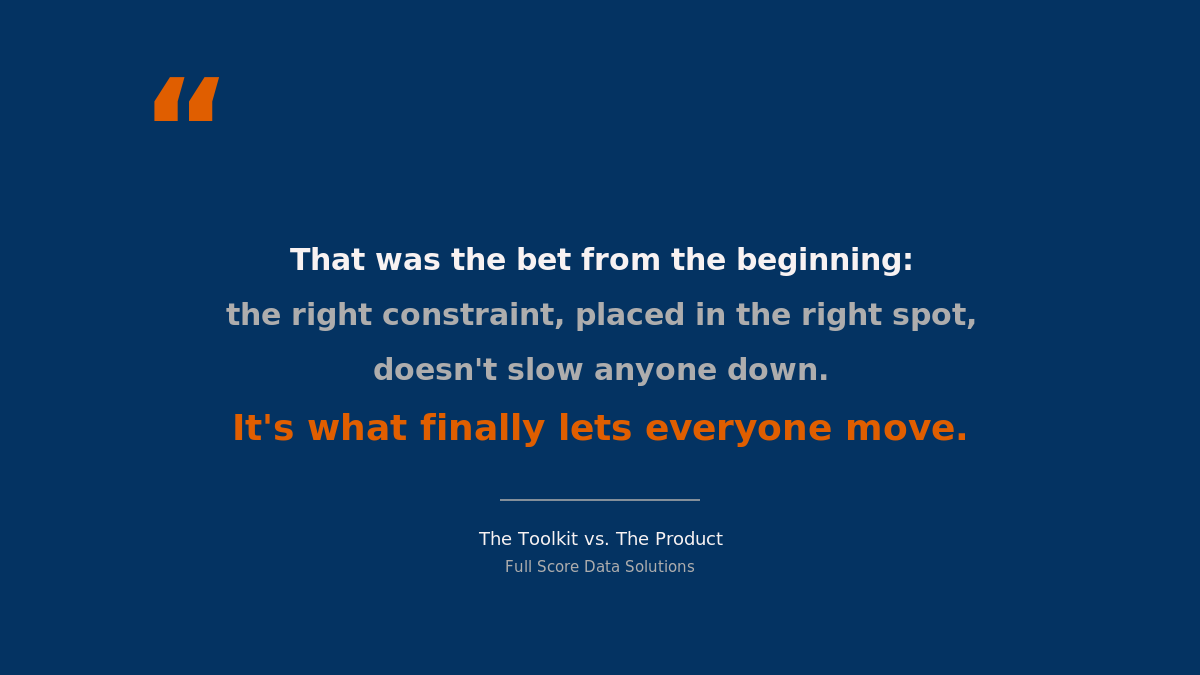 “

That was the bet from the beginning:
the right constraint, placed in the right spot,
doesn't slow anyone down.
It's what finally lets everyone move.

The Toolkit vs. The Product
Full Score Data Solutions